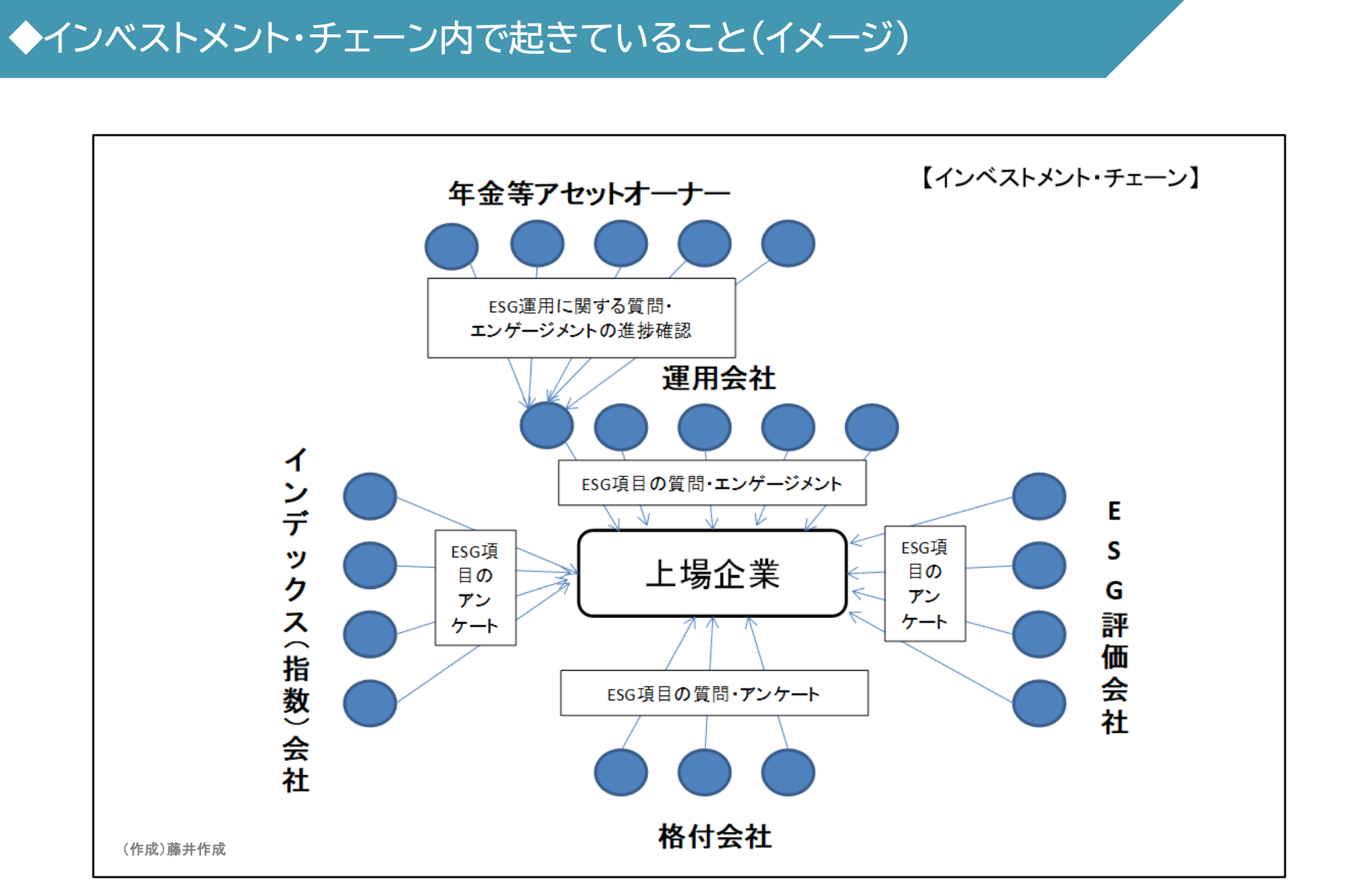 ◆インベストメント・チェーン内で起きていること(イメージ)

【インベストメント・チェーン】

年金等アセットオーナー

ESG運用に関する質問・エンゲージメントの進捗確認

運用会社

ESG項目の質問・エンゲージメント

インデックス(指数)会社

ESG項目のアンケート

上場企業

ESG項目のアンケート

ESG評価会社

ESG項目の質問・アンケート

格付会社

(作成)藤井作成